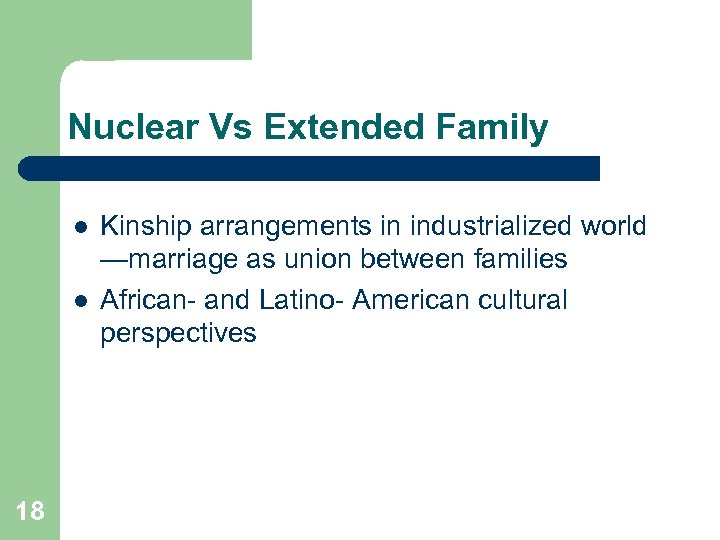 Nuclear Vs Extended Family

- Kinship arrangements in industrialized world —marriage as union between families
- African- and Latino- American cultural perspectives

18